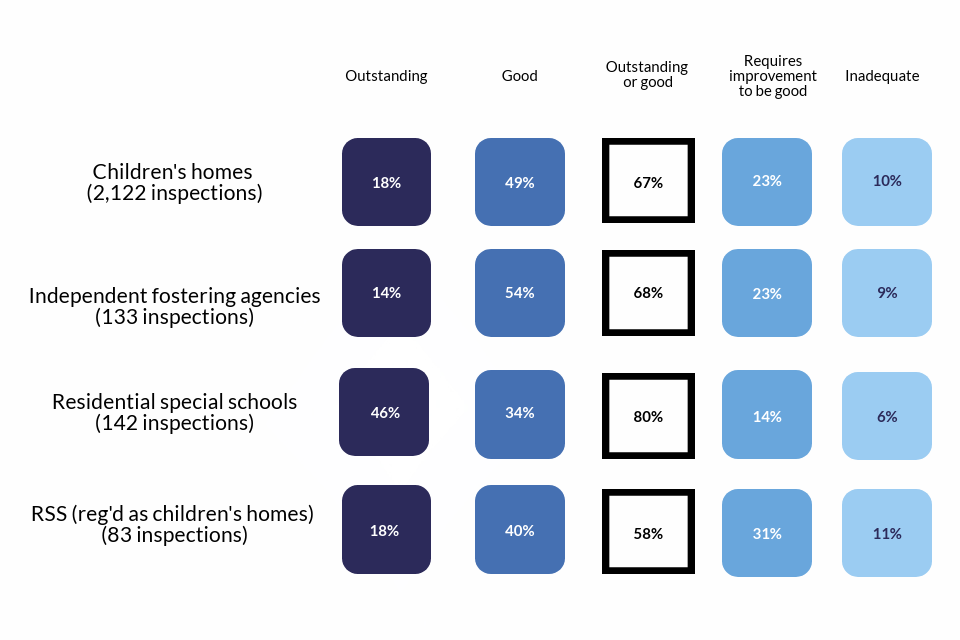 |  | Outstanding | Good | Outstanding or good | Requires improvement to be good | Inadequate |
|---|---|---|---|---|---|
| Children's homes (2,122 inspections) | 18% | 49% | 67% | 23% | 10% |
| Independent fostering agencies (133 inspections) | 14% | 54% | 68% | 23% | 9% |
| Residential special schools (142 inspections) | 46% | 34% | 80% | 14% | 6% |
| RSS (reg'd as children's homes) (83 inspections) | 18% | 40% | 58% | 31% | 11% |